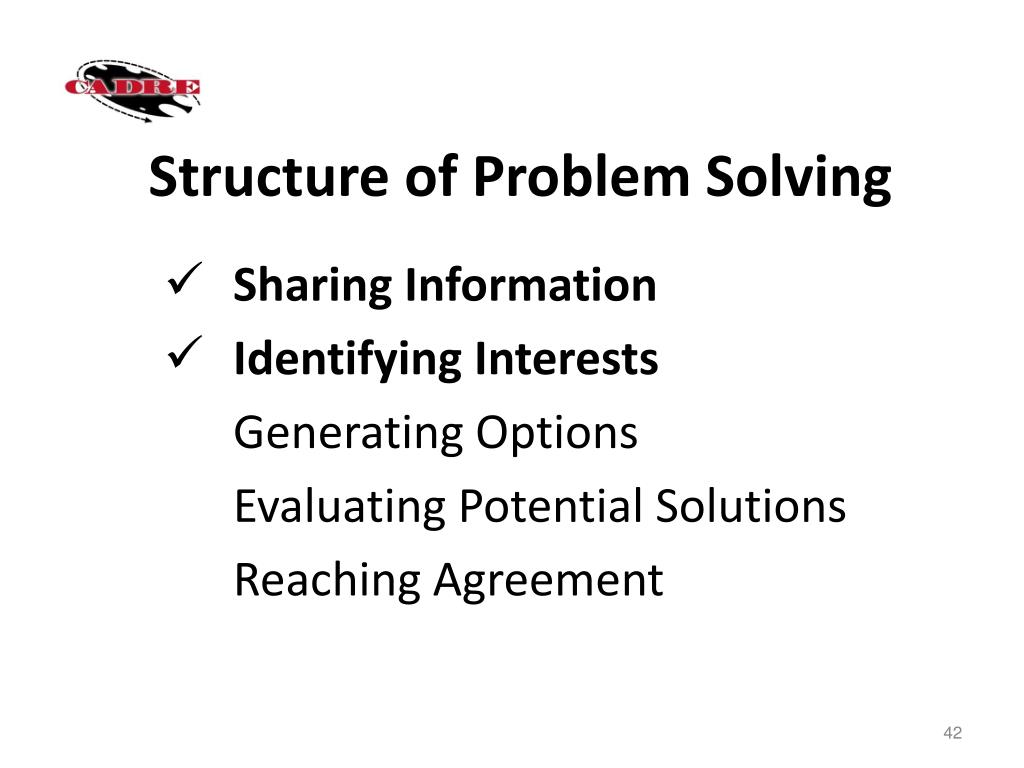 CADRE

Structure of Problem Solving

✓ Sharing Information
✓ Identifying Interests
Generating Options
Evaluating Potential Solutions
Reaching Agreement

42